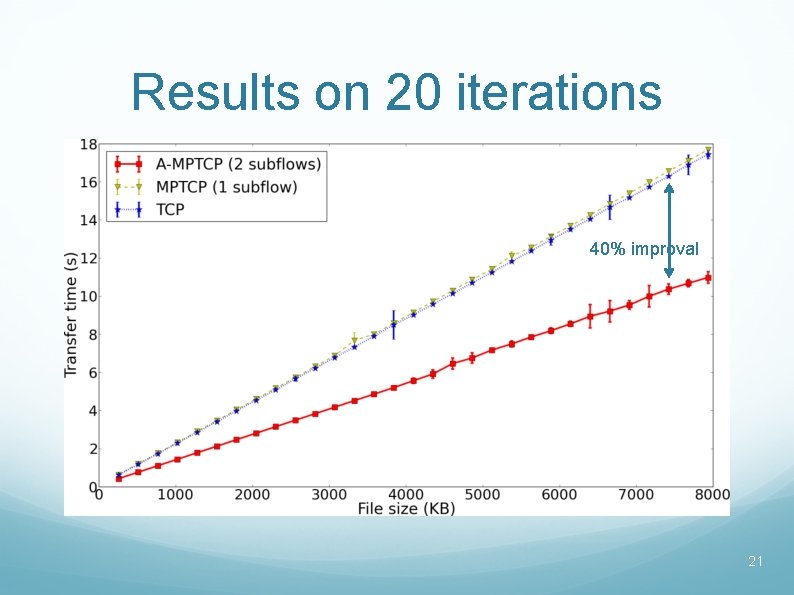 Results on 20 iterations

A-MPTCP (2 subflows)
MPTCP (1 subflow)
TCP

40% improval

Transfer time (s)

18
16
14
12
10
8
6
4
2
0

0 1000 2000 3000 4000 5000 6000 7000 8000

File size (KB)

21